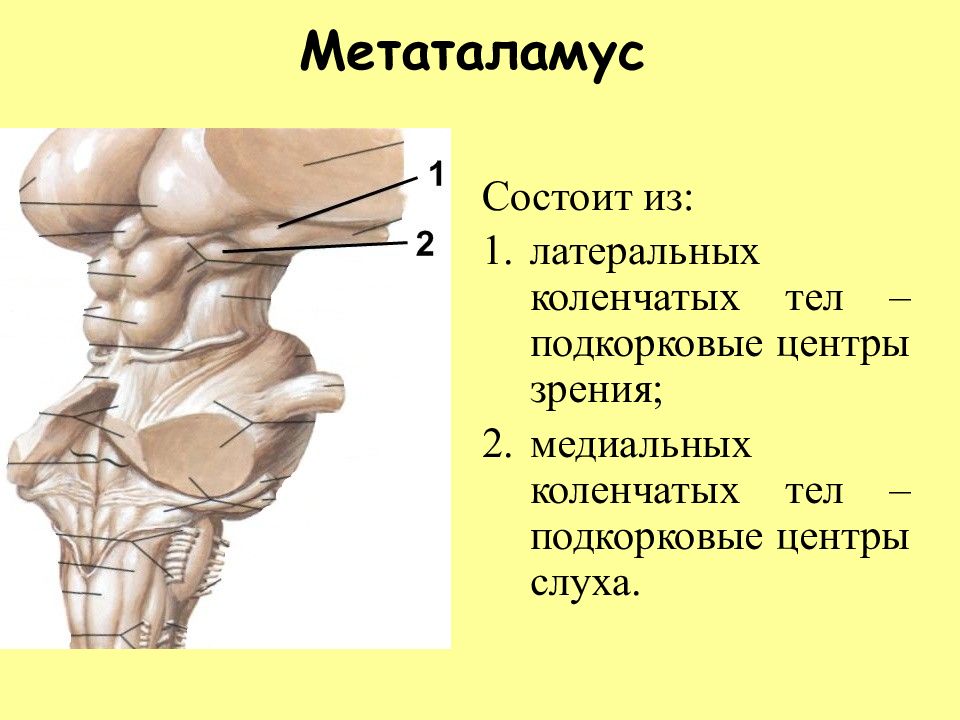 Метаталамус

1

2

Состоит из:

1. латеральных коленчатых тел – подкорковые центры зрения;

2. медиальных коленчатых тел – подкорковые центры слуха.